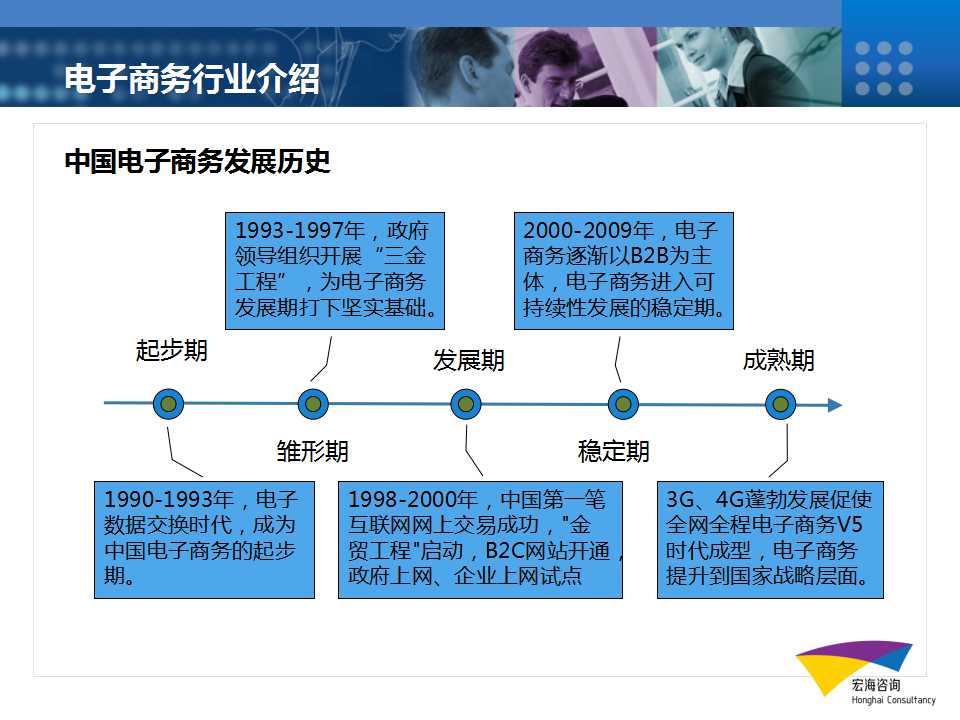 电子商务行业介绍

中国电子商务发展历史

1993-1997年，政府领导组织开展“三金工程”，为电子商务发展期打下坚实基础。

2000-2009年，电子商务逐渐以B2B为主体，电子商务进入可持续性发展的稳定期。

起步期

发展期

成熟期

雏形期

稳定期

1990-1993年，电子数据交换时代，成为中国电子商务的起步期。

1998-2000年，中国第一笔互联网网上交易成功，"金贸工程"启动，B2C网站开通，政府上网、企业上网试点

3G、4G蓬勃发展促使全网全程电子商务V5时代成型，电子商务提升到国家战略层面。

宏海咨询
Honghai Consultancy